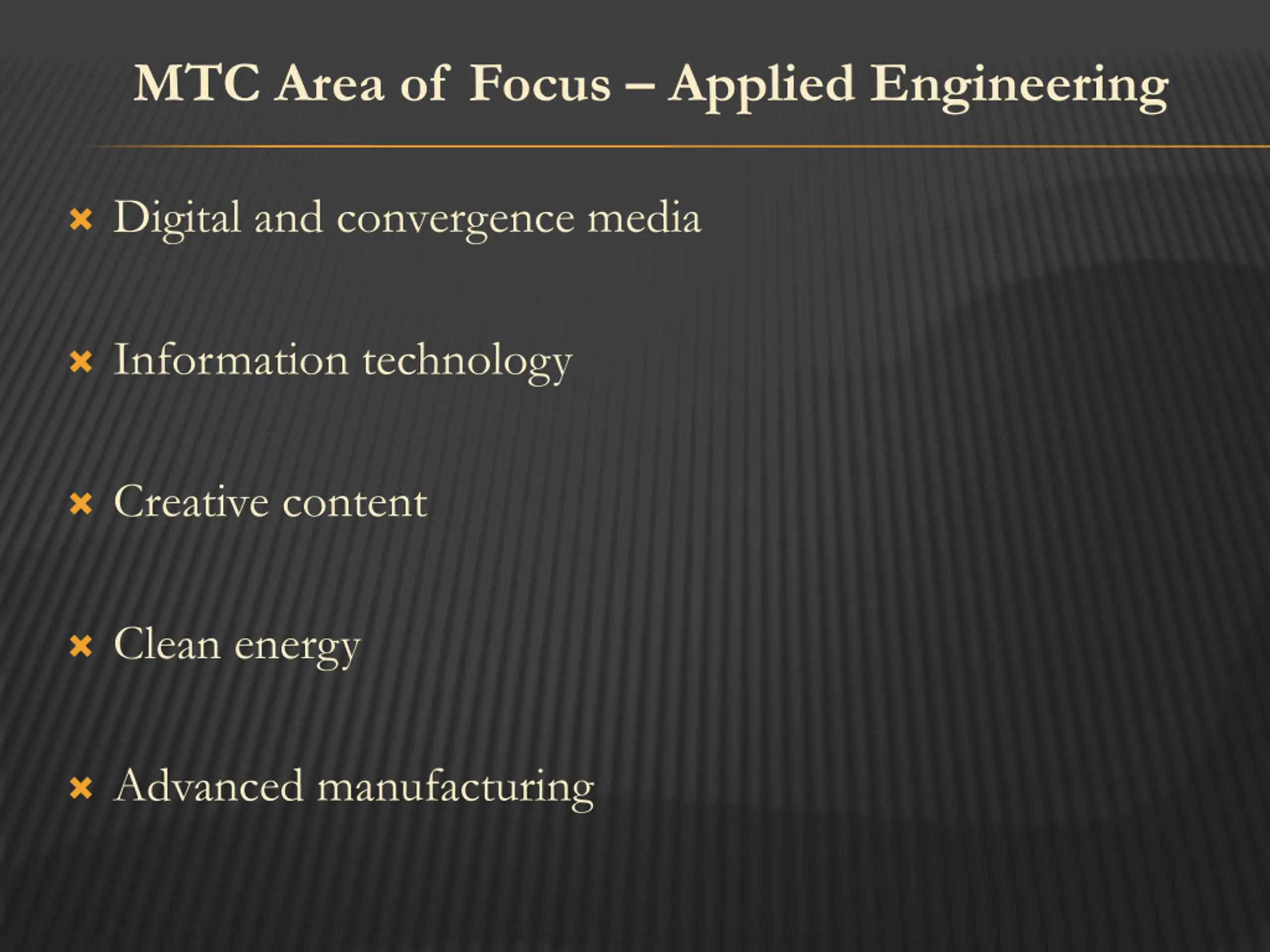 MTC Area of Focus – Applied Engineering

Digital and convergence media

Information technology

Creative content

Clean energy

Advanced manufacturing